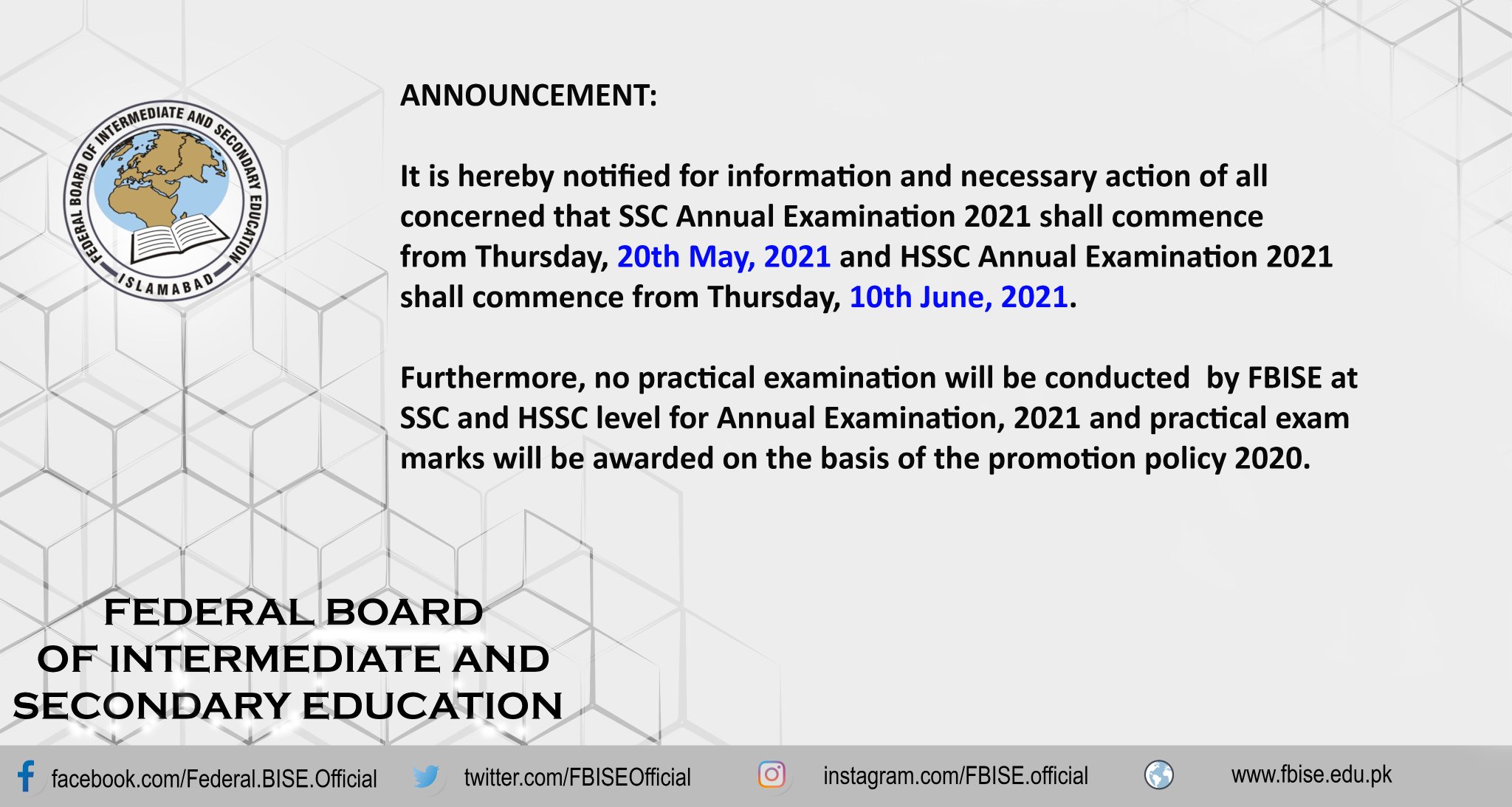 FEDERAL BOARD OF INTERMEDIATE AND SECONDARY EDUCATION
ISLAMABAD

ANNOUNCEMENT:

It is hereby notified for information and necessary action of all concerned that SSC Annual Examination 2021 shall commence from Thursday, 20th May, 2021 and HSSC Annual Examination 2021 shall commence from Thursday, 10th June, 2021.

Furthermore, no practical examination will be conducted by FBISE at SSC and HSSC level for Annual Examination, 2021 and practical exam marks will be awarded on the basis of the promotion policy 2020.

FEDERAL BOARD
OF INTERMEDIATE AND
SECONDARY EDUCATION

facebook.com/Federal.BISE.Official twitter.com/FBISEOfficial instagram.com/FBISE.official www.fbise.edu.pk